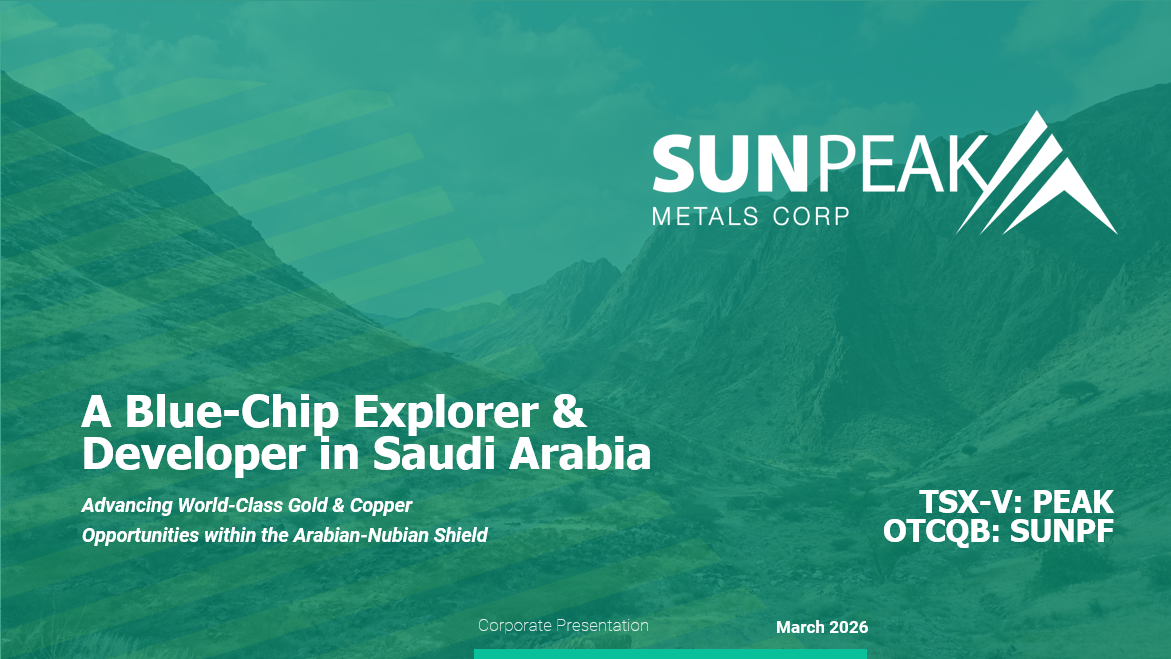 SUNPEAK
METALS CORP

A Blue-Chip Explorer & Developer in Saudi Arabia

Advancing World-Class Gold & Copper Opportunities within the Arabian-Nubian Shield

TSX-V: PEAK
OTCQB: SUNPF

Corporate Presentation

March 2026